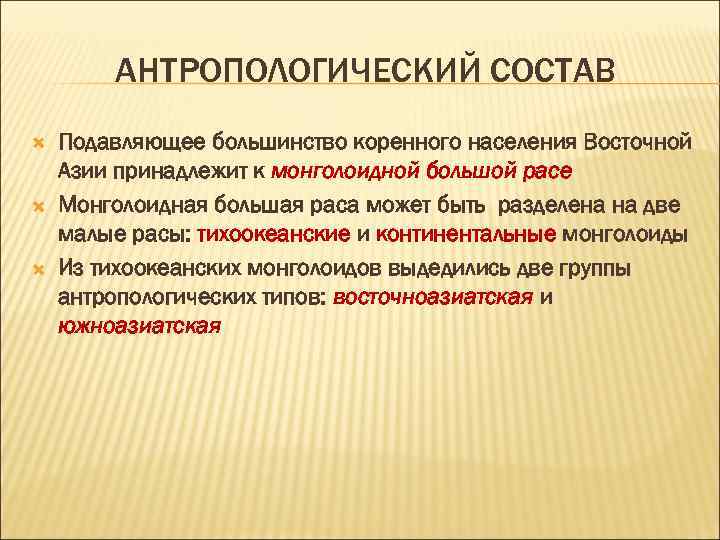 АНТРОПОЛОГИЧЕСКИЙ СОСТАВ

Подавляющее большинство коренного населения Восточной Азии принадлежит к монголоидной большой расе

Монголоидная большая раса может быть разделена на две малые расы: тихоокеанские и континентальные монголоиды

Из тихоокеанских монголоидов выделились две группы антропологических типов: восточноазиатская и южноазиатская